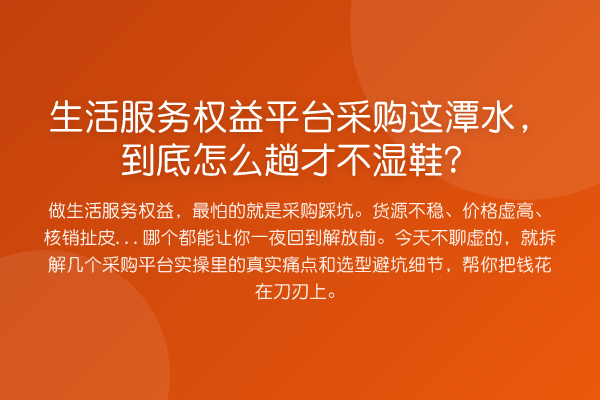 生活服务权益平台采购这潭水，到底怎么趟才不湿鞋？

做生活服务权益，最怕的就是采购踩坑。货源不稳、价格虚高、核销扯皮...哪个都能让你一夜回到解放前。今天不聊虚的，就拆解几个采购平台实操里的真实痛点和选型避坑细节，帮你把钱花在刀刃上。